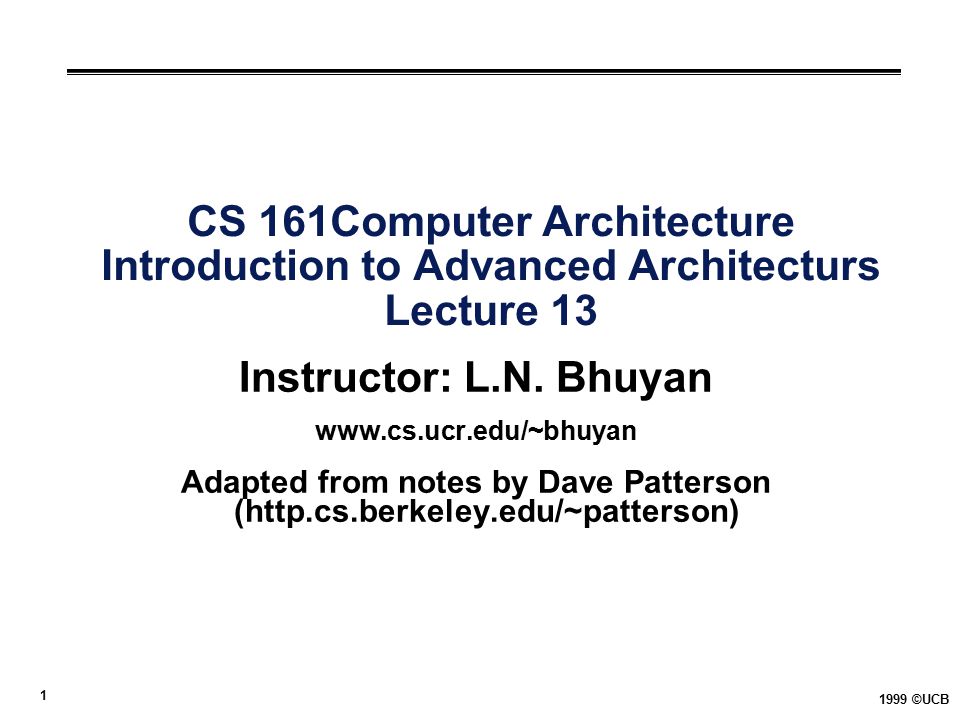 CS 161Computer Architecture
Introduction to Advanced Architecturs
Lecture 13

Instructor: L.N. Bhuyan

www.cs.ucr.edu/~bhuyan

Adapted from notes by Dave Patterson (http.cs.berkeley.edu/~patterson)

1

1999 ©UCB